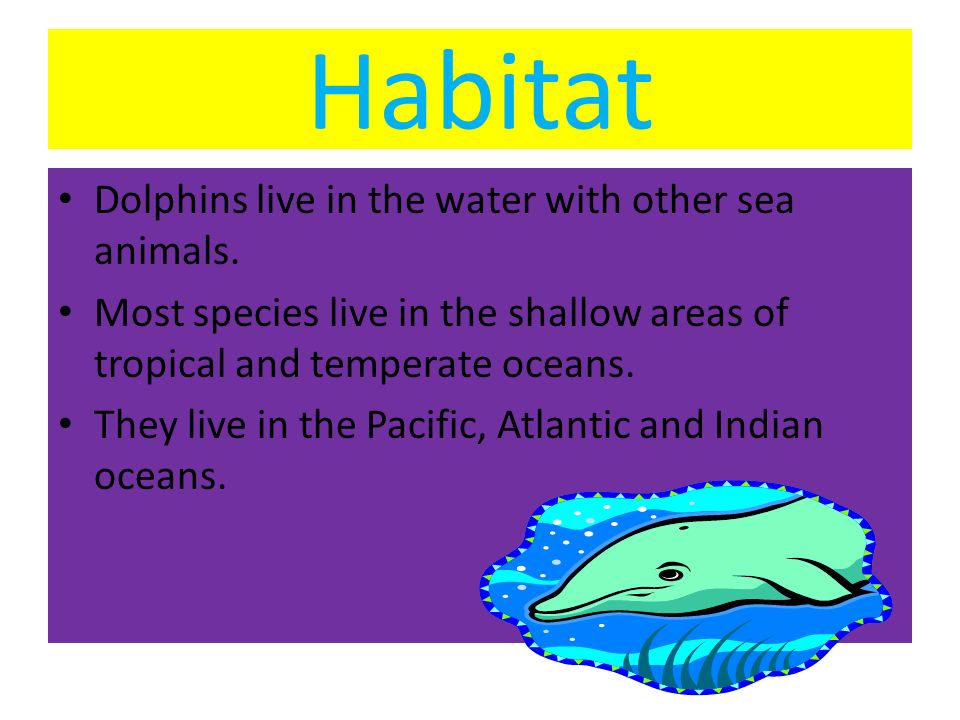 Habitat

• Dolphins live in the water with other sea animals.

• Most species live in the shallow areas of tropical and temperate oceans.

• They live in the Pacific, Atlantic and Indian oceans.